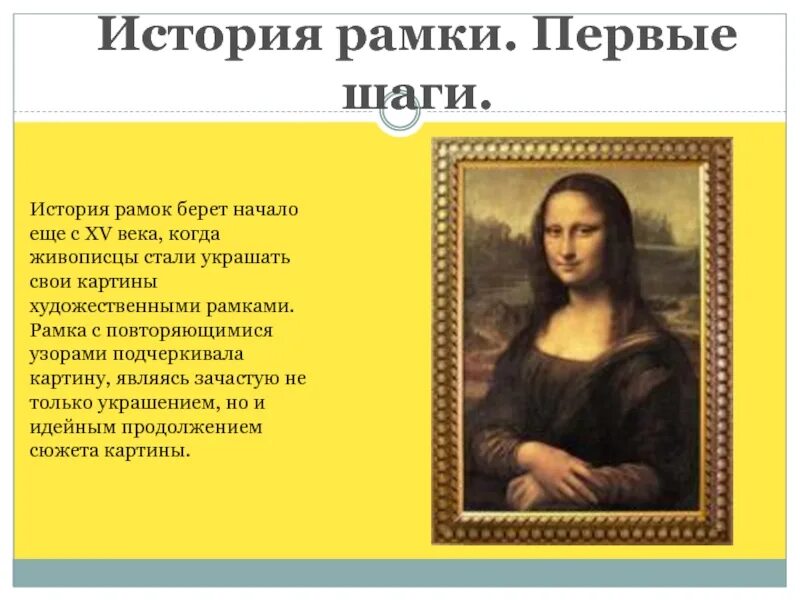 История рамки. Первые шаги.

История рамок берет начало еще с XV века, когда живописцы стали украшать свои картины художественными рамками. Рамка с повторяющимися узорами подчеркивала картину, являясь зачастую не только украшением, но и идейным продолжением сюжета картины.